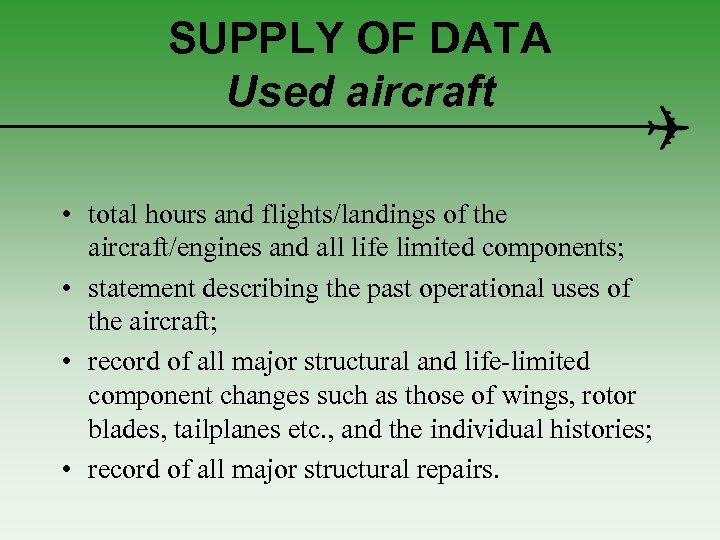 SUPPLY OF DATA
Used aircraft

• total hours and flights/landings of the aircraft/engines and all life limited components;
• statement describing the past operational uses of the aircraft;
• record of all major structural and life-limited component changes such as those of wings, rotor blades, tailplanes etc., and the individual histories;
• record of all major structural repairs.